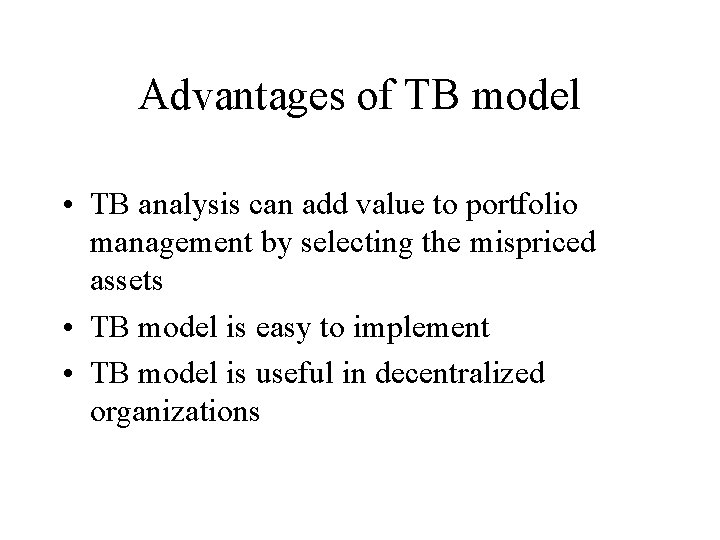 Advantages of TB model

• TB analysis can add value to portfolio management by selecting the mispriced assets

• TB model is easy to implement

• TB model is useful in decentralized organizations